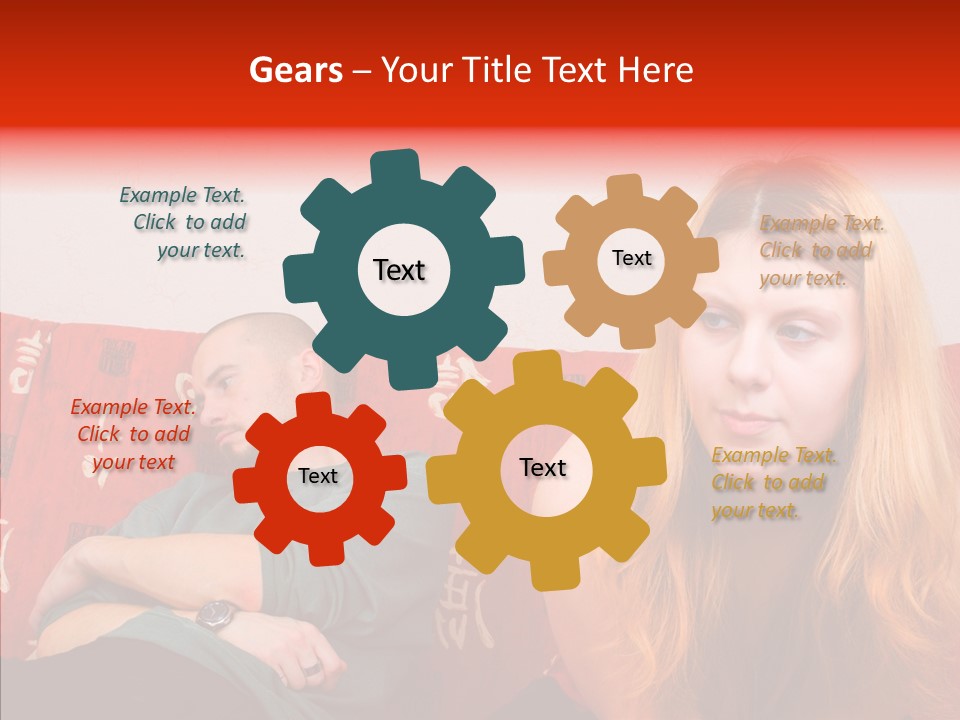 Gears – Your Title Text Here

Example Text. Click to add your text.

Text

Text

Example Text. Click to add your text.

Example Text. Click to add your text

Text

Text

Example Text. Click to add your text.